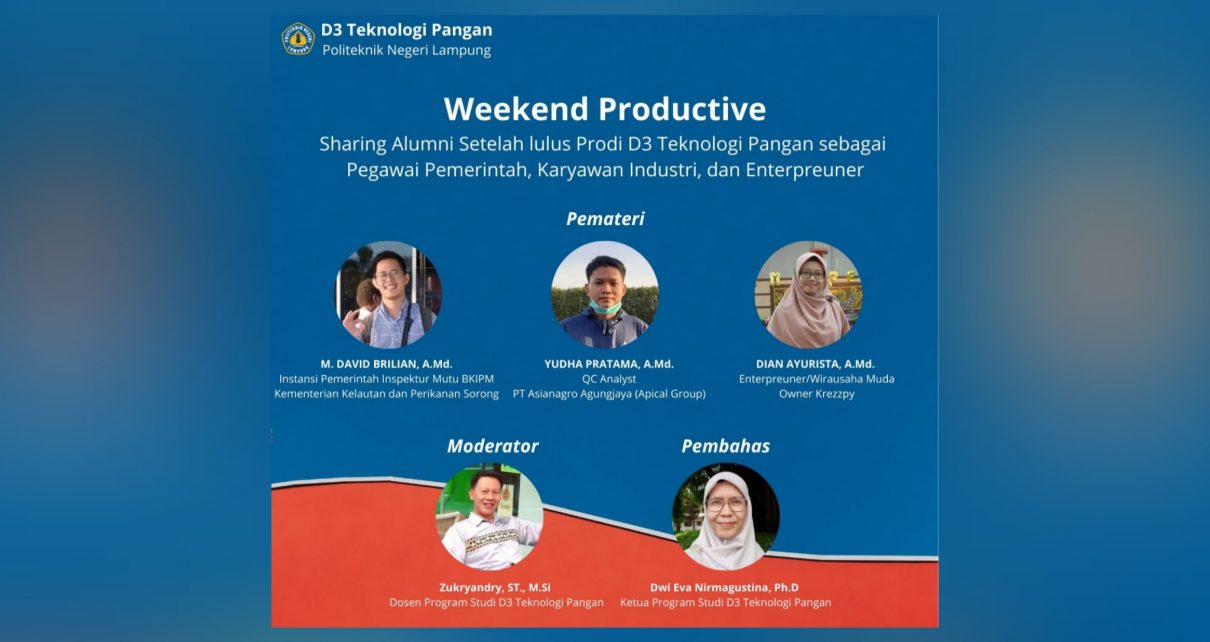 D3 Teknologi Pangan
Politeknik Negeri Lampung

Weekend Productive

Sharing Alumni Setelah lulus Prodi D3 Teknologi Pangan sebagai Pegawai Pemerintah, Karyawan Industri, dan Enterpreuner

Pemateri

M. DAVID BRILIAN, A.Md.
Instansi Pemerintah Inspektur Mutu BKIPM
Kementerian Kelautan dan Perikanan Sorong

YUDHA PRATAMA, A.Md.
QC Analyst
PT Asianagro Agungjaya (Apical Group)

DIAN AYURISTA, A.Md.
Enterpreuner/Wirausaha Muda
Owner Krezzpy

Moderator

Zukryandry, ST., M.Si
Dosen Program Studi D3 Teknologi Pangan

Pembahas

Dwi Eva Nirmagustina, Ph.D
Ketua Program Studi D3 Teknologi Pangan